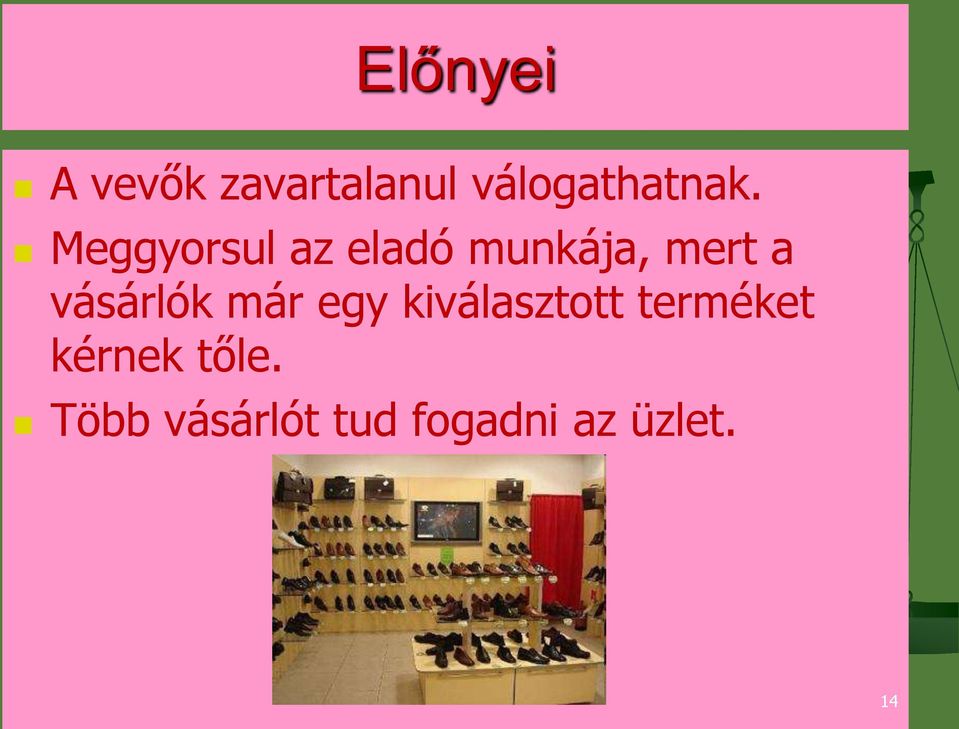 Előnyei

A vevők zavartalanul válogathatnak.

Meggyorsul az eladó munkája, mert a vásárlók már egy kiválasztott terméket kérnek tőle.

Több vásárlót tud fogadni az üzlet.

14